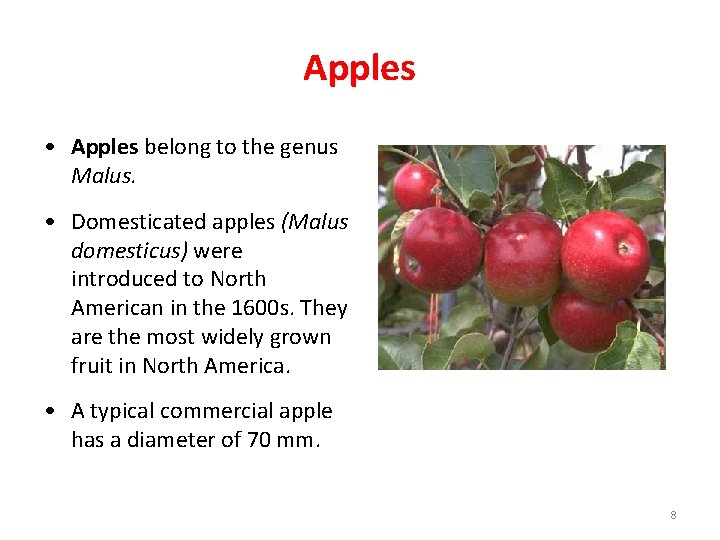 Apples

• Apples belong to the genus Malus.

• Domesticated apples (Malus domesticus) were introduced to North American in the 1600s. They are the most widely grown fruit in North America.

• A typical commercial apple has a diameter of 70 mm.

8